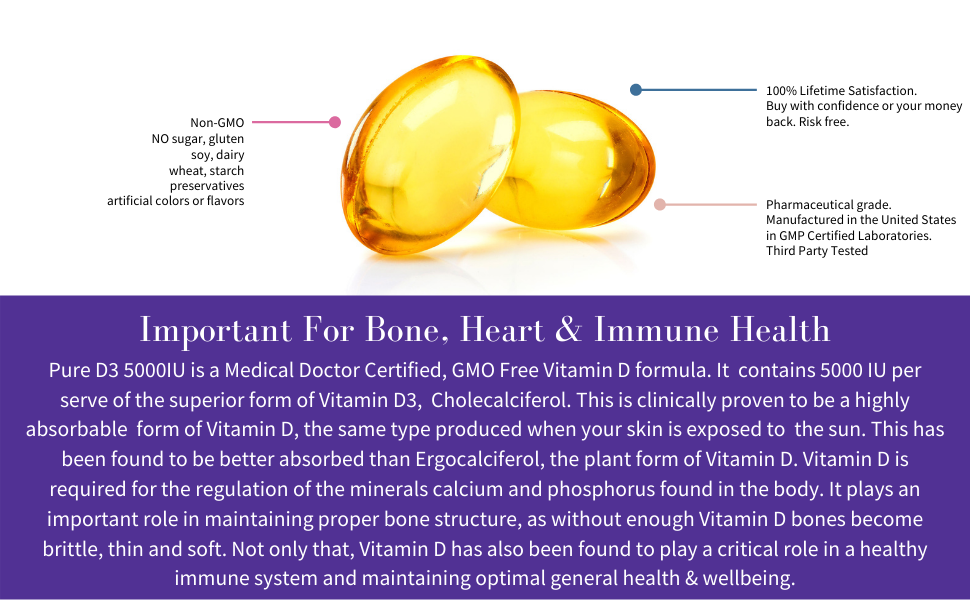 Non-GMO
NO sugar, gluten
soy, dairy
wheat, starch
preservatives
artificial colors or flavors

100% Lifetime Satisfaction.
Buy with confidence or your money back. Risk free.

Pharmaceutical grade.
Manufactured in the United States in GMP Certified Laboratories.
Third Party Tested

Important For Bone, Heart & Immune Health

Pure D3 5000IU is a Medical Doctor Certified, GMO Free Vitamin D formula. It contains 5000 IU per serve of the superior form of Vitamin D3, Cholecalciferol. This is clinically proven to be a highly absorbable form of Vitamin D, the same type produced when your skin is exposed to the sun. This has been found to be better absorbed than Ergocalciferol, the plant form of Vitamin D. Vitamin D is required for the regulation of the minerals calcium and phosphorus found in the body. It plays an important role in maintaining proper bone structure, as without enough Vitamin D bones become brittle, thin and soft. Not only that, Vitamin D has also been found to play a critical role in a healthy immune system and maintaining optimal general health & wellbeing.